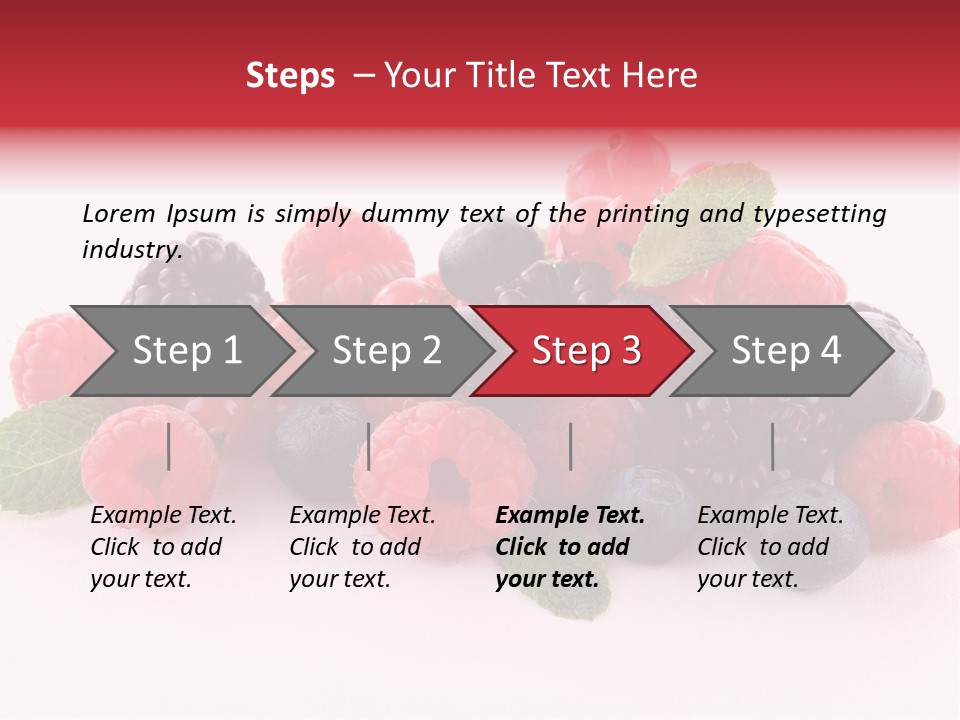 Steps – Your Title Text Here

Lorem Ipsum is simply dummy text of the printing and typesetting industry.

Step 1

Step 2

Step 3

Step 4

Example Text. Click to add your text.

Example Text. Click to add your text.

Example Text. Click to add your text.

Example Text. Click to add your text.